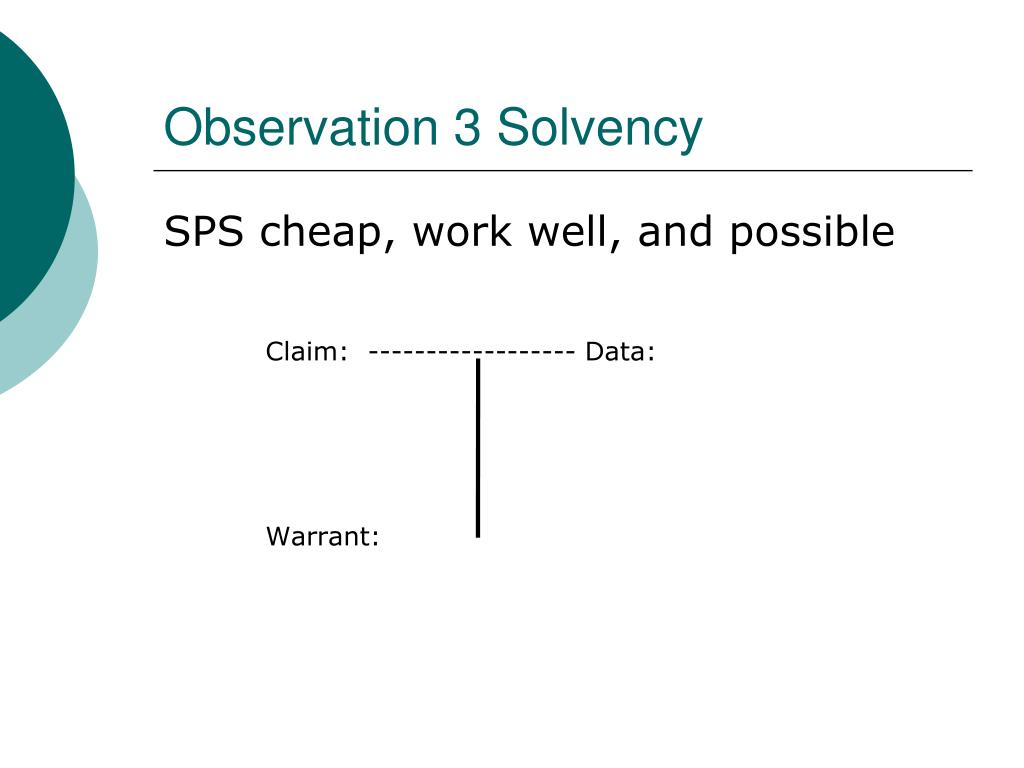 Observation 3 Solvency

SPS cheap, work well, and possible

Claim: ------------------ Data:

Warrant: